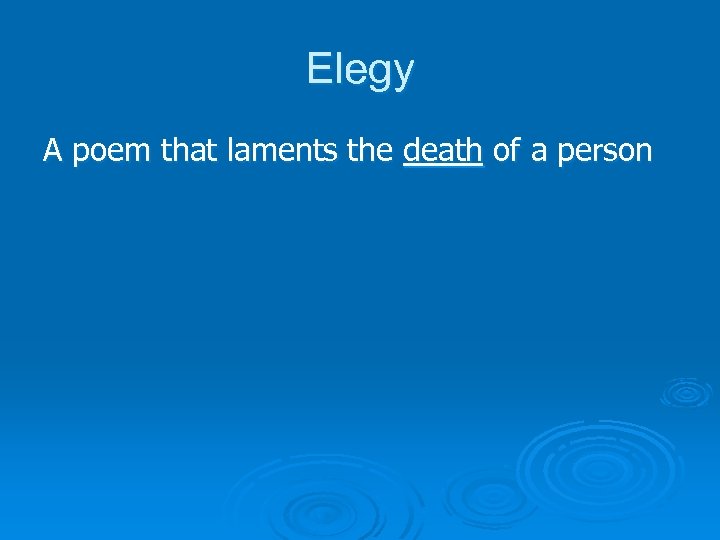 Elegy

A poem that laments the death of a person